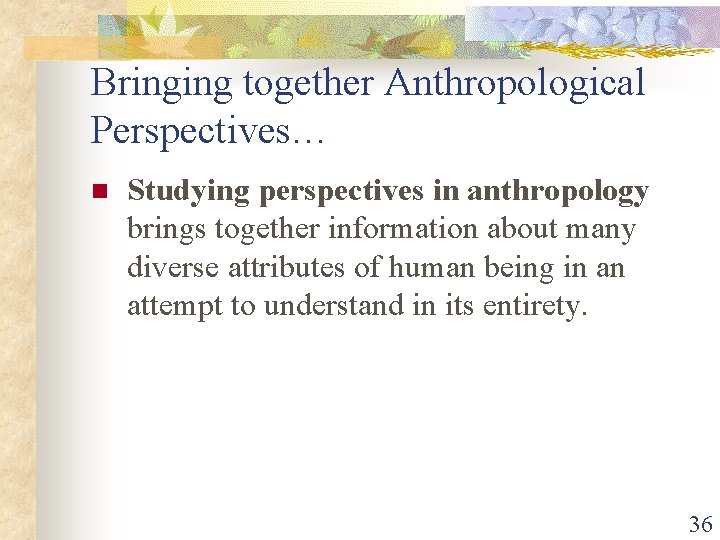 Bringing together Anthropological Perspectives…

Studying perspectives in anthropology brings together information about many diverse attributes of human being in an attempt to understand in its entirety.

36